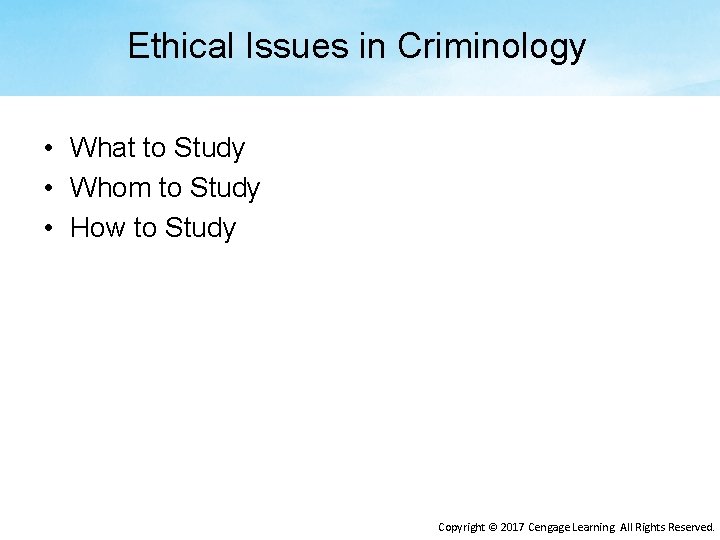 Ethical Issues in Criminology

• What to Study
• Whom to Study
• How to Study

Copyright © 2017 Cengage Learning All Rights Reserved.